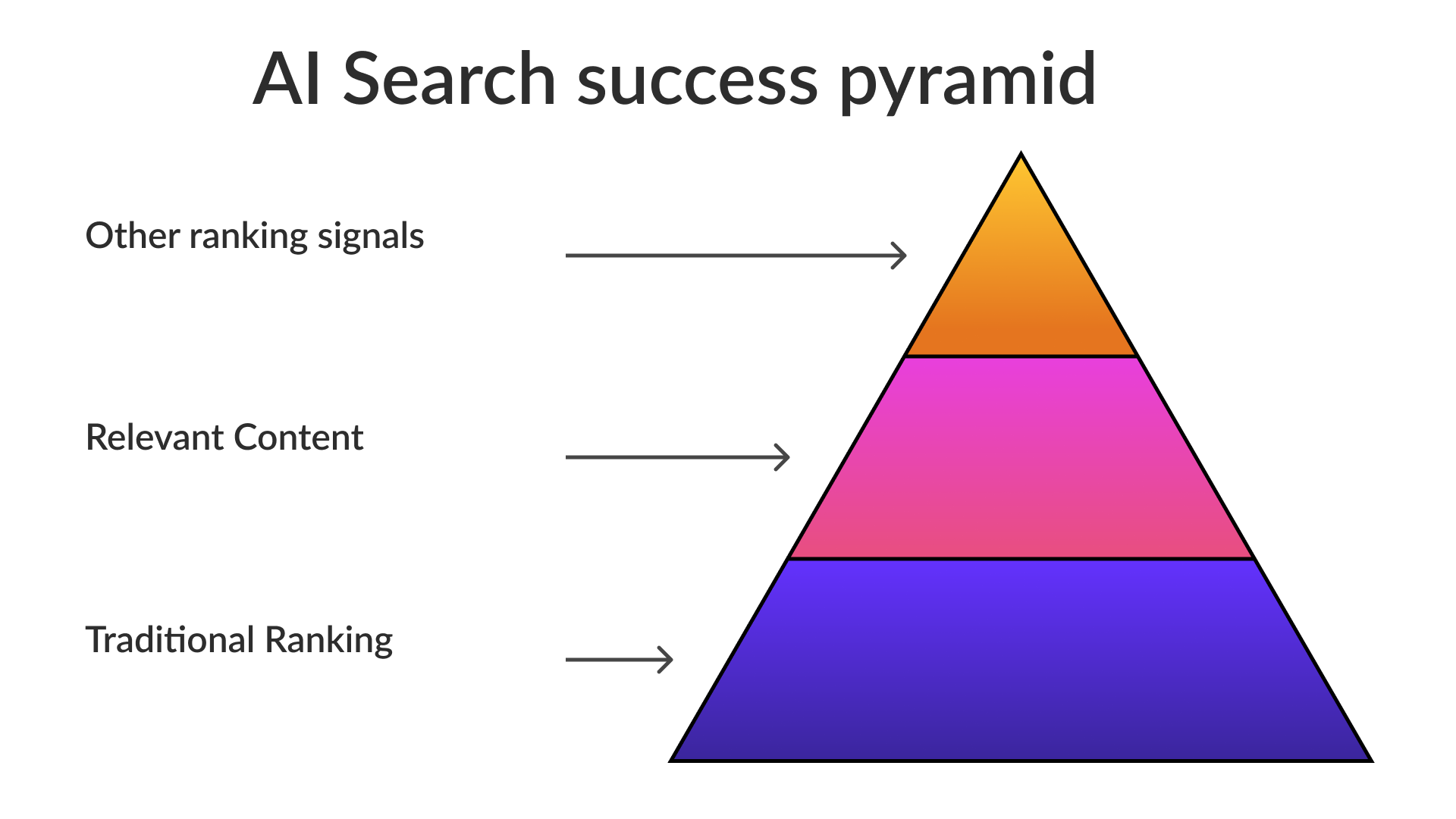 AI Search success pyramid

Other ranking signals

Relevant Content

Traditional Ranking